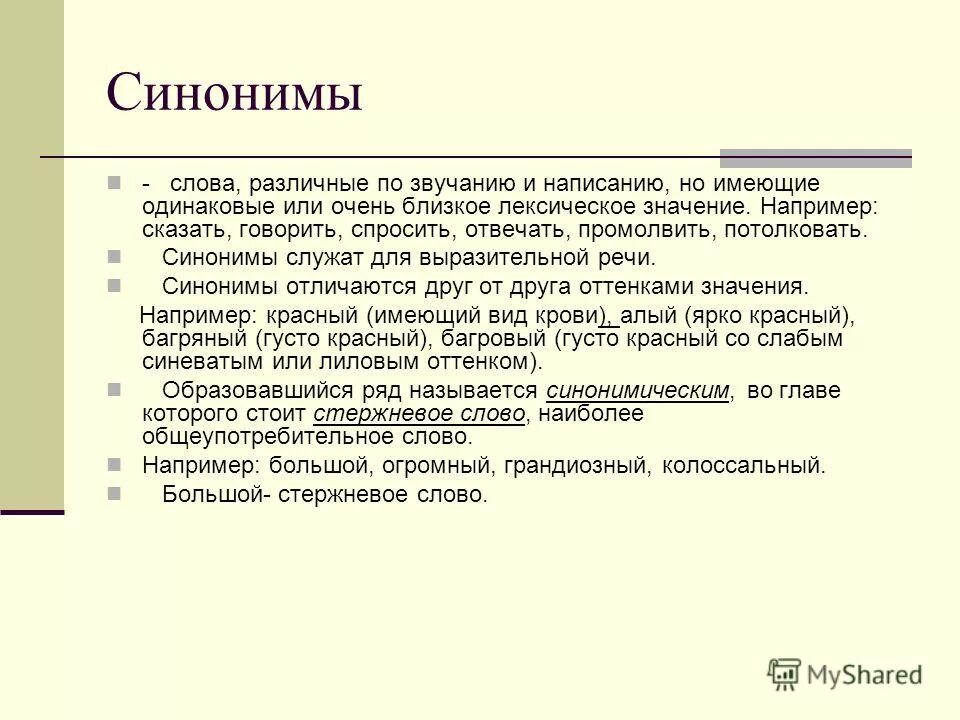 Синонимы

- слова, различные по звучанию и написанию, но имеющие одинаковые или очень близкое лексическое значение. Например: сказать, говорить, спросить, отвечать, промолвить, потолковать.

Синонимы служат для выразительной речи.

Синонимы отличаются друг от друга оттенками значения.

Например: красный (имеющий вид крови), алый (ярко красный), багряный (густо красный), багровый (густо красный со слабым синеватым или лиловым оттенком).

Образовавшийся ряд называется синонимическим, во главе которого стоит стержневое слово, наиболее общеупотребительное слово.

Например: большой, огромный, грандиозный, колоссальный.

Большой- стержневое слово.

MyShared